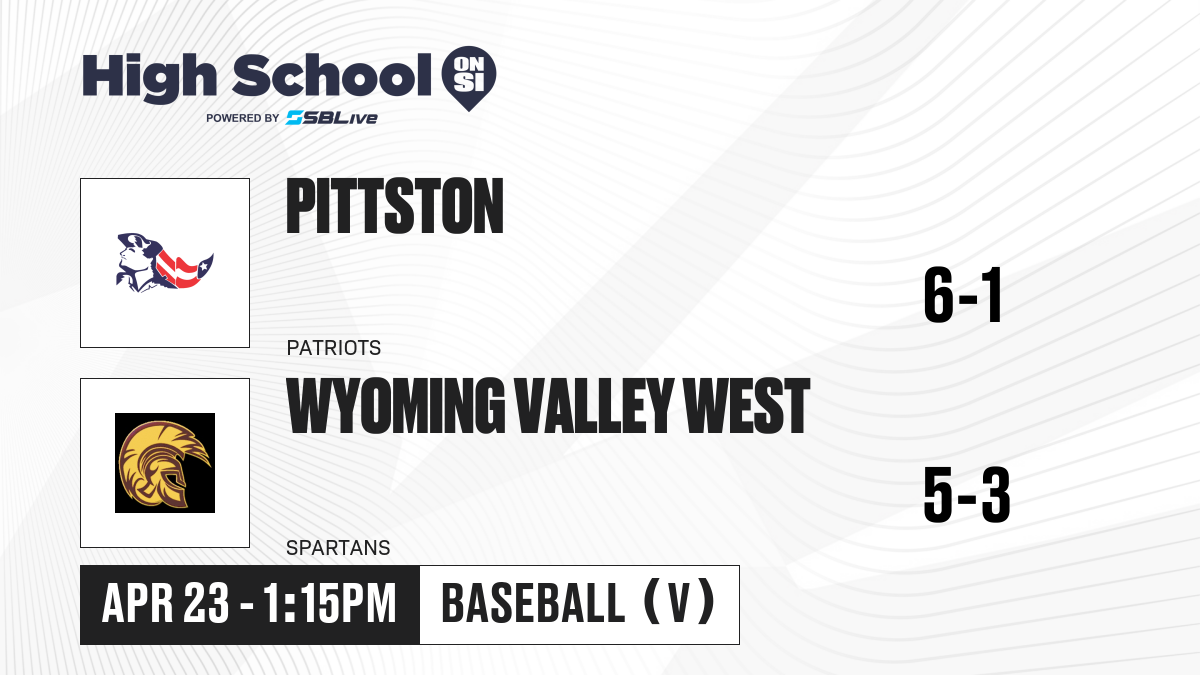 High School ON SI
POWERED BY SBLive

PITTSTON

6-1

PATRIOTS

WYOMING VALLEY WEST

5-3

SPARTANS

APR 23 - 1:15PM

BASEBALL (V)